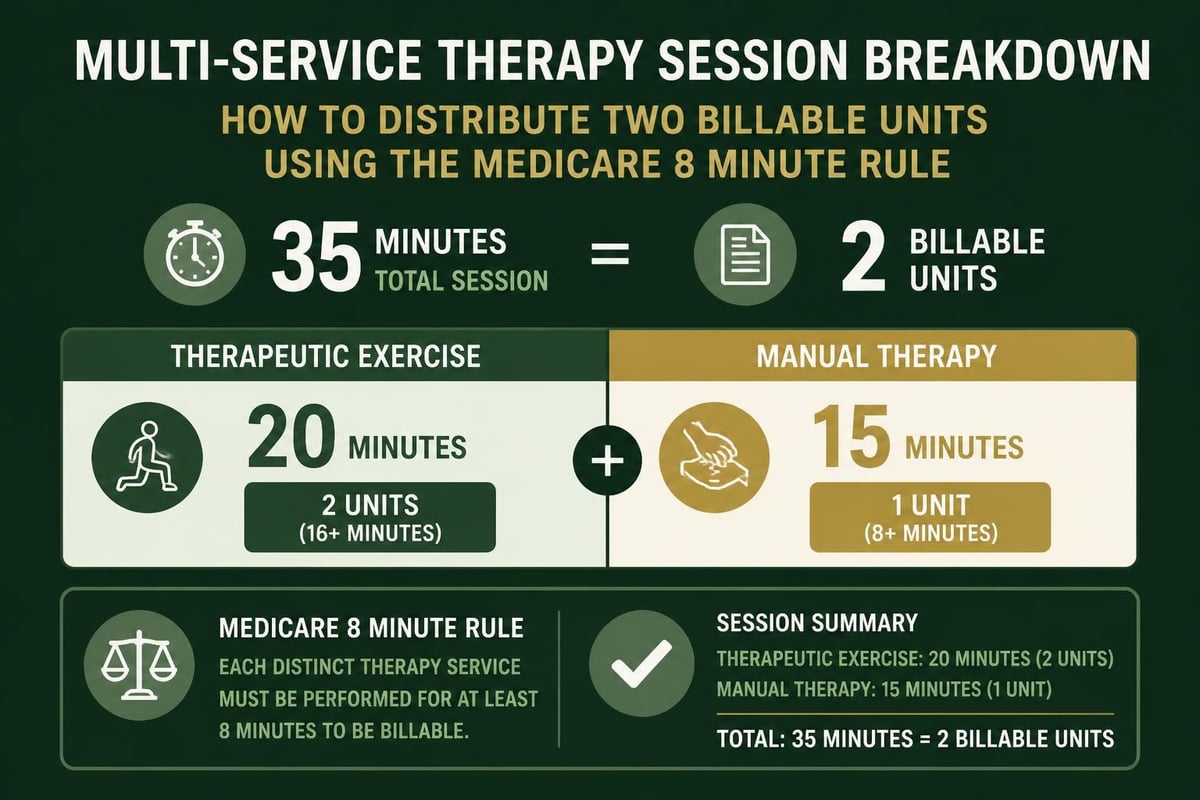 MULTI-SERVICE THERAPY SESSION BREAKDOWN

HOW TO DISTRIBUTE TWO BILLABLE UNITS USING THE MEDICARE 8 MINUTE RULE

35 MINUTES TOTAL SESSION = 2 BILLABLE UNITS

THERAPEUTIC EXERCISE

20 MINUTES

2 UNITS (16+ MINUTES)

+

MANUAL THERAPY

15 MINUTES

1 UNIT (8+ MINUTES)

MEDICARE 8 MINUTE RULE

EACH DISTINCT THERAPY SERVICE MUST BE PERFORMED FOR AT LEAST 8 MINUTES TO BE BILLABLE.

SESSION SUMMARY

THERAPEUTIC EXERCISE: 20 MINUTES (2 UNITS)

MANUAL THERAPY: 15 MINUTES (1 UNIT)

TOTAL: 35 MINUTES = 2 BILLABLE UNITS